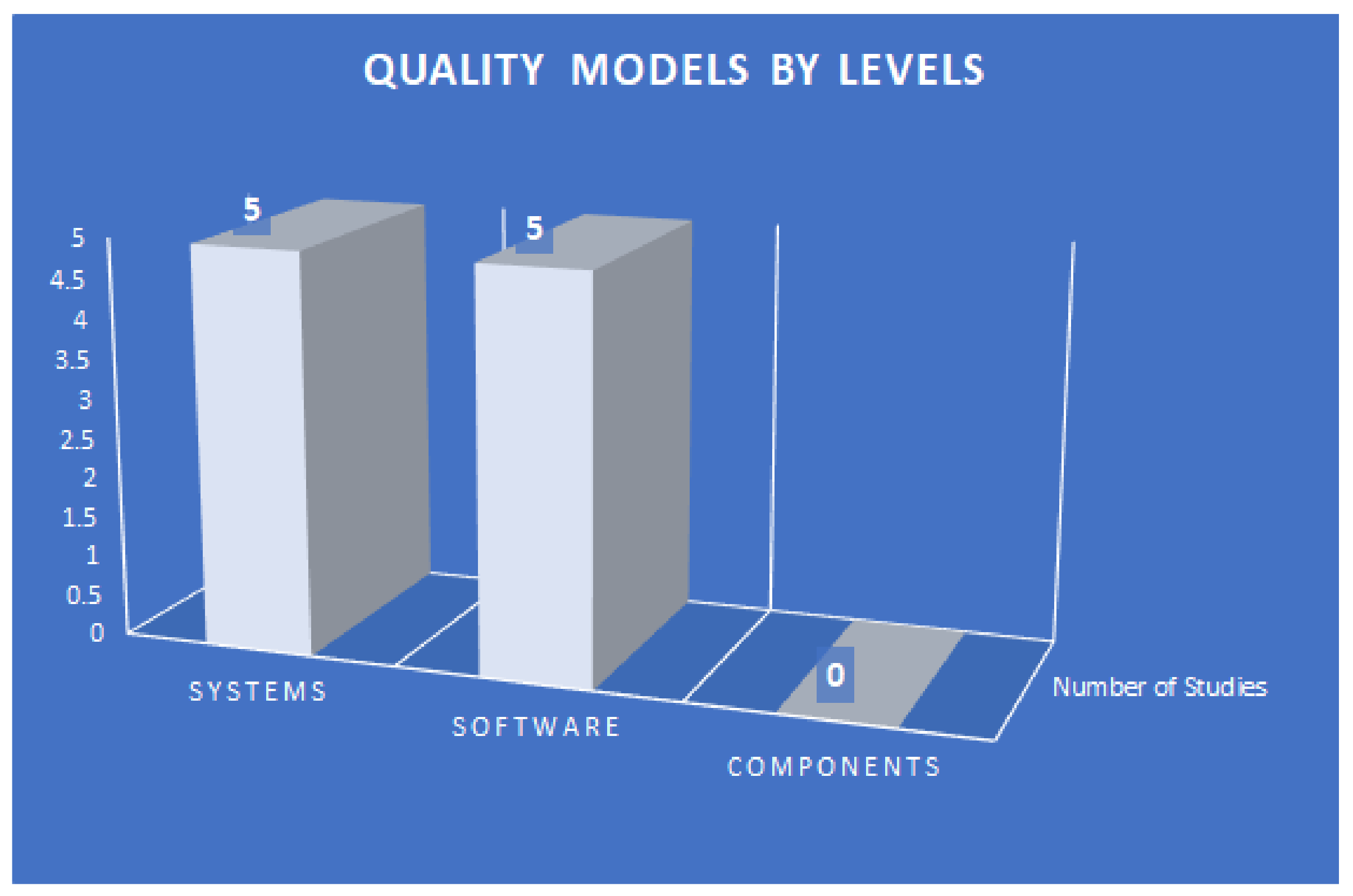 QUALITY MODELS BY LEVELS

5
4.5
4
3.5
3
2.5
2
1.5
1
0.5
0

5
5
0

SYSTEMS
SOFTWARE
COMPONENTS

Number of Studies